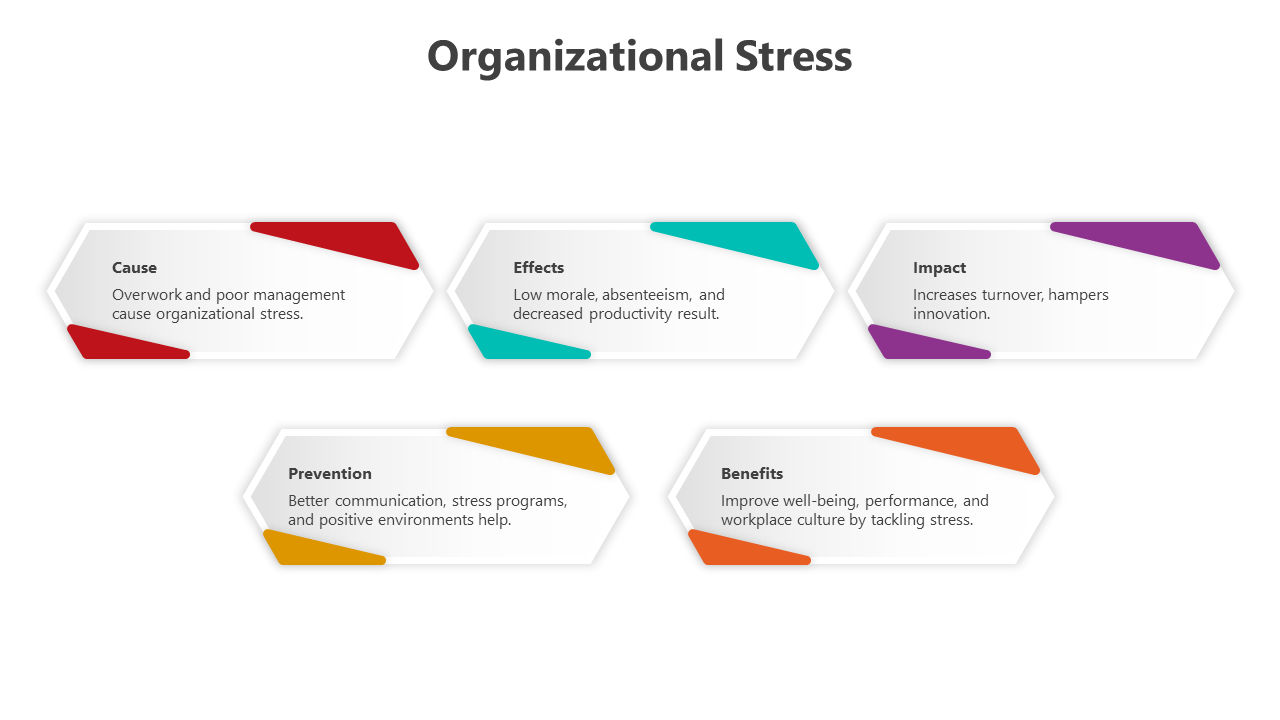 Organizational Stress

Cause
Overwork and poor management cause organizational stress.

Effects
Low morale, absenteeism, and decreased productivity result.

Impact
Increases turnover, hampers innovation.

Prevention
Better communication, stress programs, and positive environments help.

Benefits
Improve well-being, performance, and workplace culture by tackling stress.